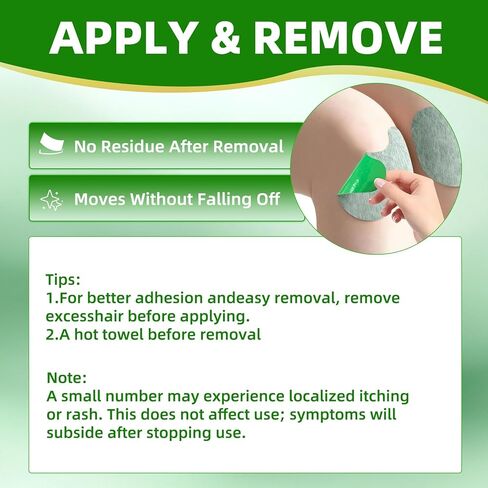 APPLY & REMOVE

No Residue After Removal

Moves Without Falling Off

Tips:
1.For better adhesion andeasy removal, remove excesshair before applying.
2.A hot towel before removal

Note:
A small number may experience localized itching or rash. This does not affect use; symptoms will subside after stopping use.